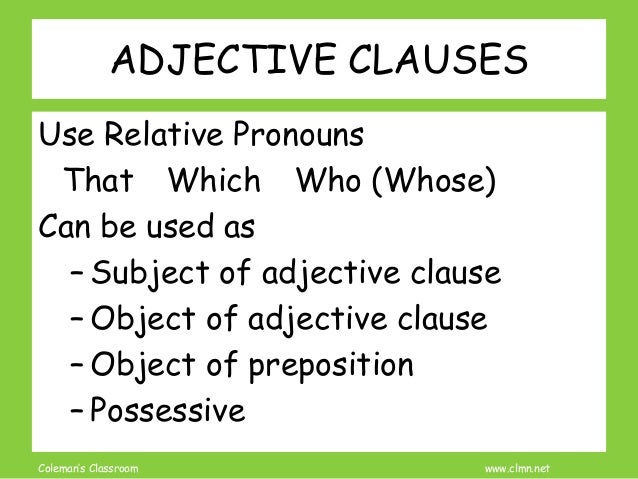 ADJECTIVE CLAUSES

Use Relative Pronouns
That Which Who (Whose)
Can be used as
– Subject of adjective clause
– Object of adjective clause
– Object of preposition
– Possessive

Coleman's Classroom

www.clmn.net